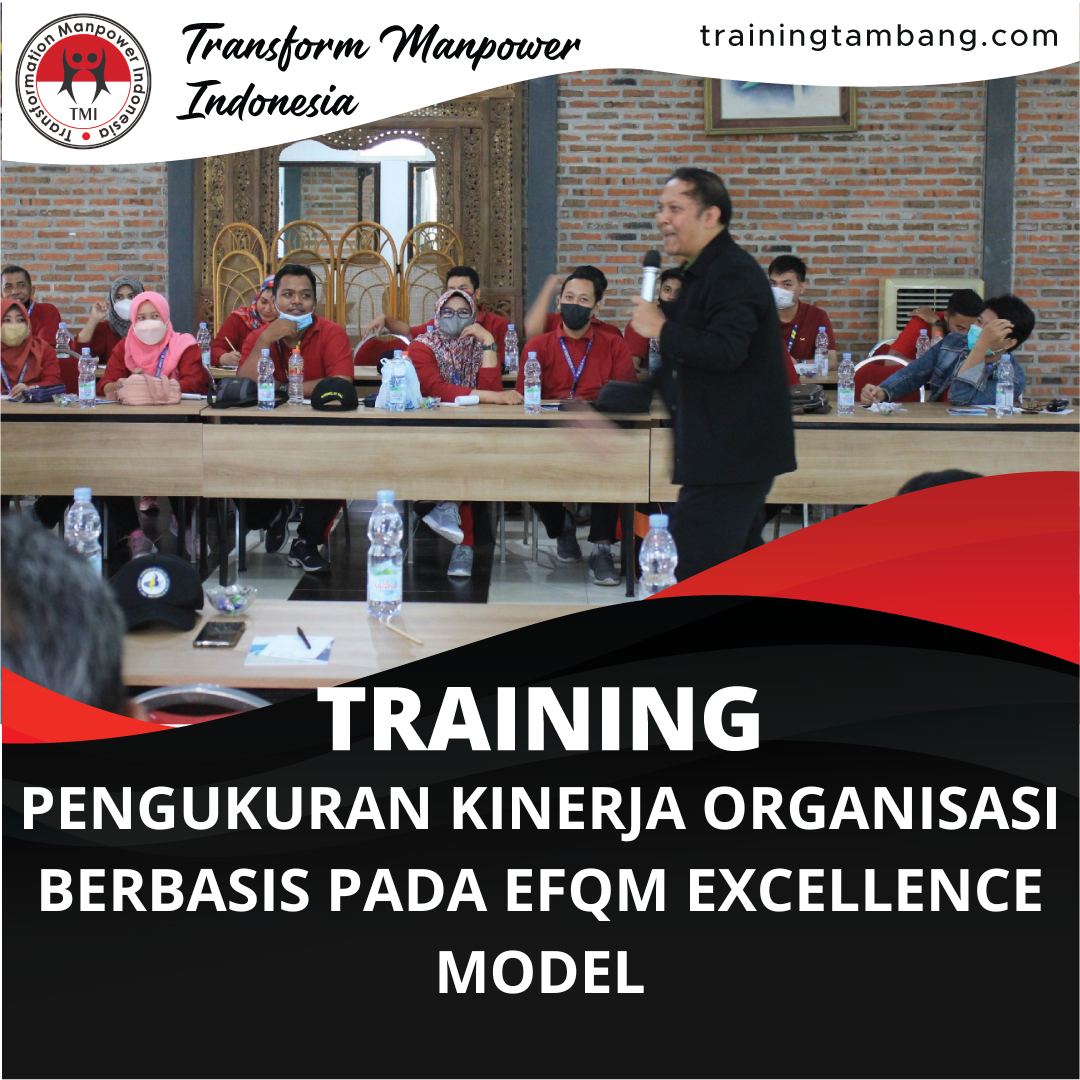 Transformation Manpower Indonesia
TMI

Transform Manpower Indonesia

trainingtambang.com

TRAINING
PENGUKURAN KINERJA ORGANISASI BERBASIS PADA EFQM EXCELLENCE MODEL